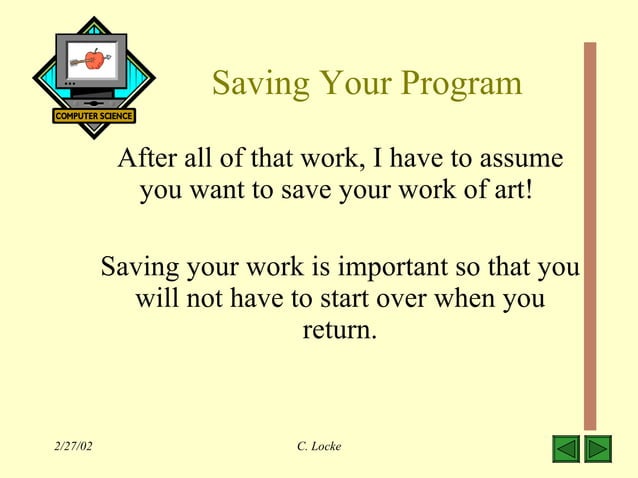 COMPUTER SCIENCE

Saving Your Program

After all of that work, I have to assume you want to save your work of art!

Saving your work is important so that you will not have to start over when you return.

2/27/02

C. Locke